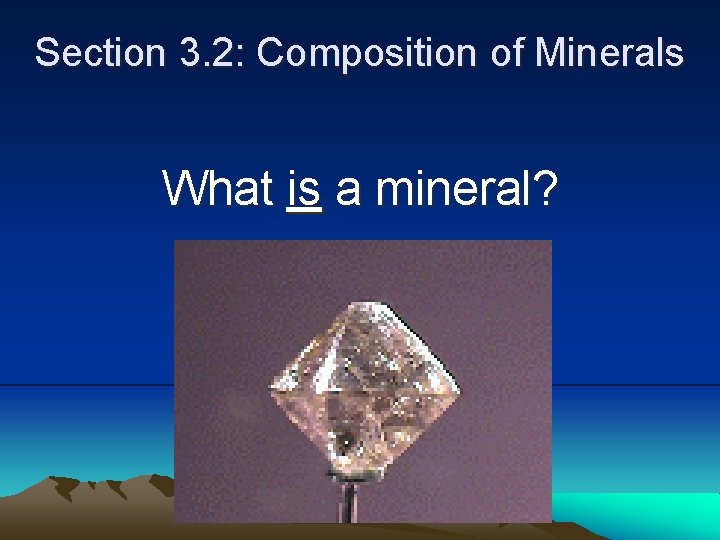 Section 3.2: Composition of Minerals

What is a mineral?